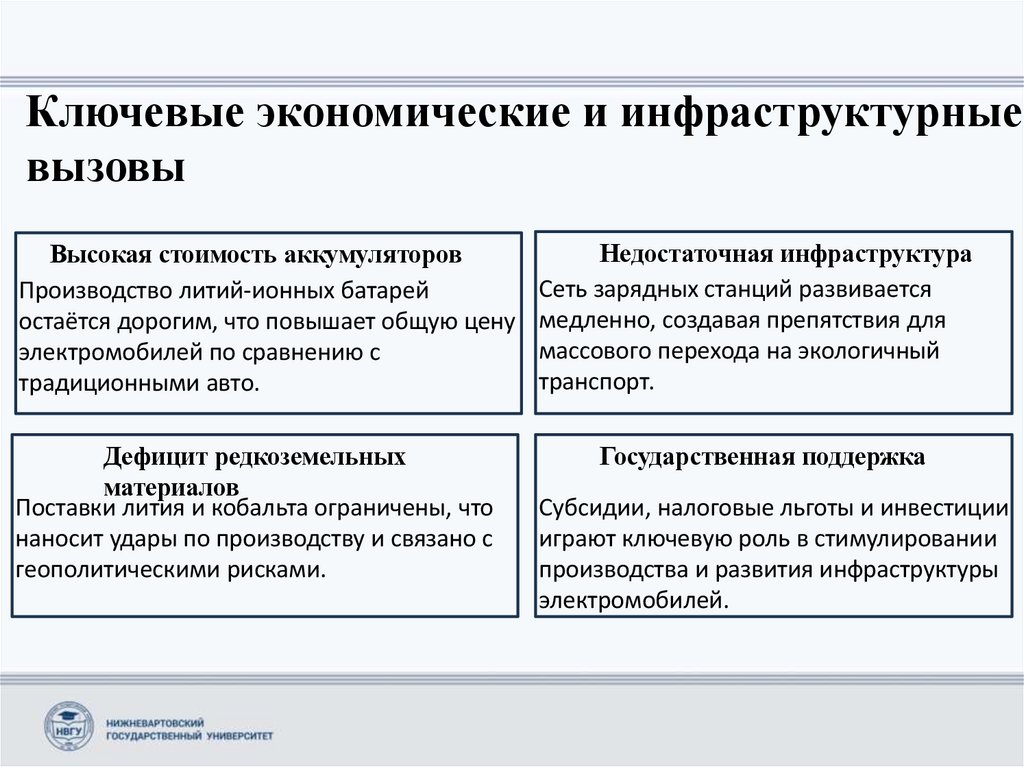 Ключевые экономические и инфраструктурные вызовы

Высокая стоимость аккумуляторов

Производство литий-ионных батарей остаётся дорогим, что повышает общую цену электромобилей по сравнению с традиционными авто.

Недостаточная инфраструктура

Сеть зарядных станций развивается медленно, создавая препятствия для массового перехода на экологичный транспорт.

Дефицит редкоземельных материалов

Поставки лития и кобальта ограничены, что наносит удары по производству и связано с геополитическими рисками.

Государственная поддержка

Субсидии, налоговые льготы и инвестиции играют ключевую роль в стимулировании производства и развития инфраструктуры электромобилей.

НВГУ

НИЖНЕВАРТОВСКИЙ ГОСУДАРСТВЕННЫЙ УНИВЕРСИТЕТ